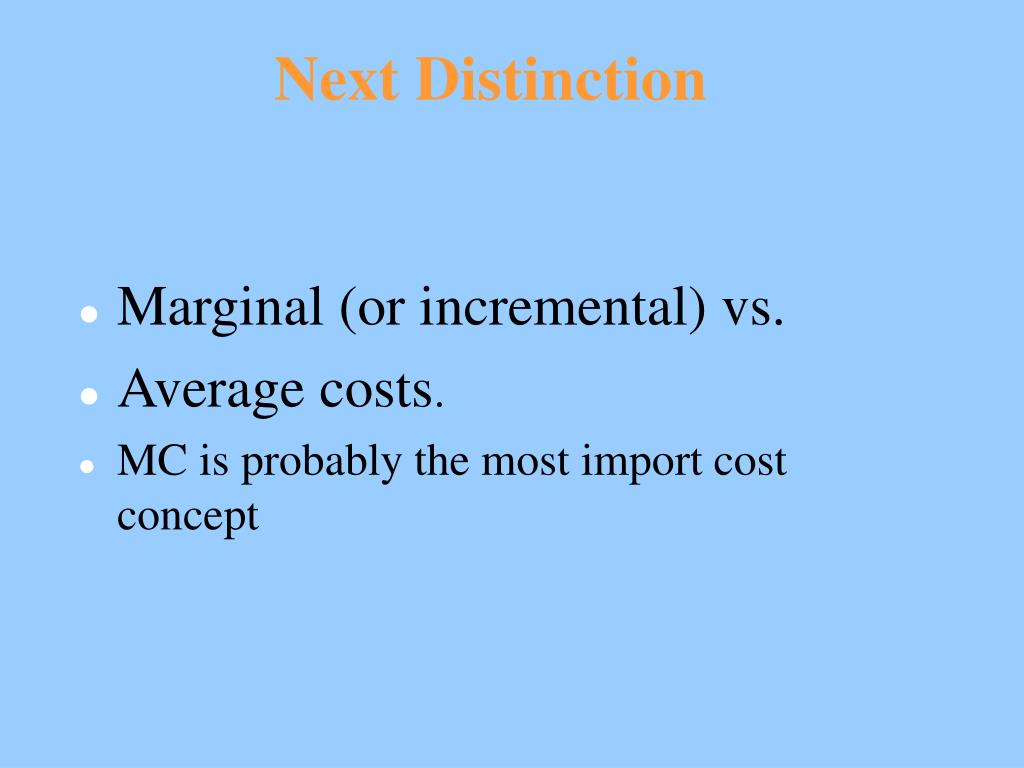 Next Distinction

- Marginal (or incremental) vs.
- Average costs.
- MC is probably the most import cost concept